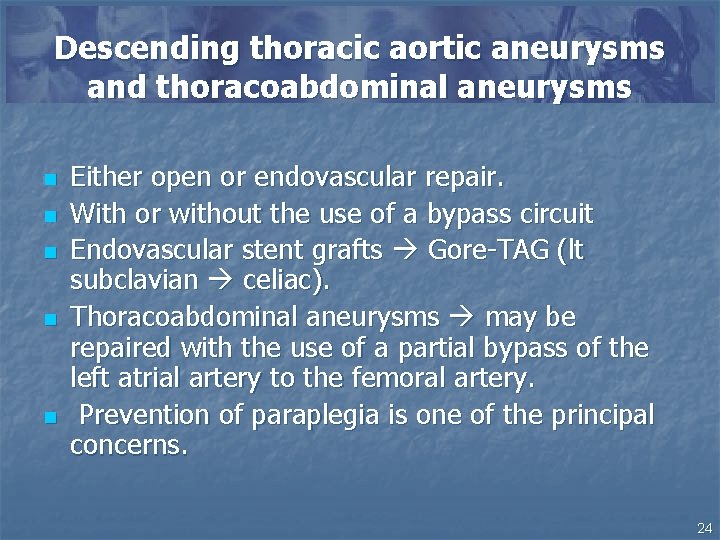 Descending thoracic aortic aneurysms and thoracoabdominal aneurysms

- Either open or endovascular repair.
- With or without the use of a bypass circuit
- Endovascular stent grafts → Gore-TAG (lt subclavian → celiac).
- Thoracoabdominal aneurysms → may be repaired with the use of a partial bypass of the left atrial artery to the femoral artery.
- Prevention of paraplegia is one of the principal concerns.

24